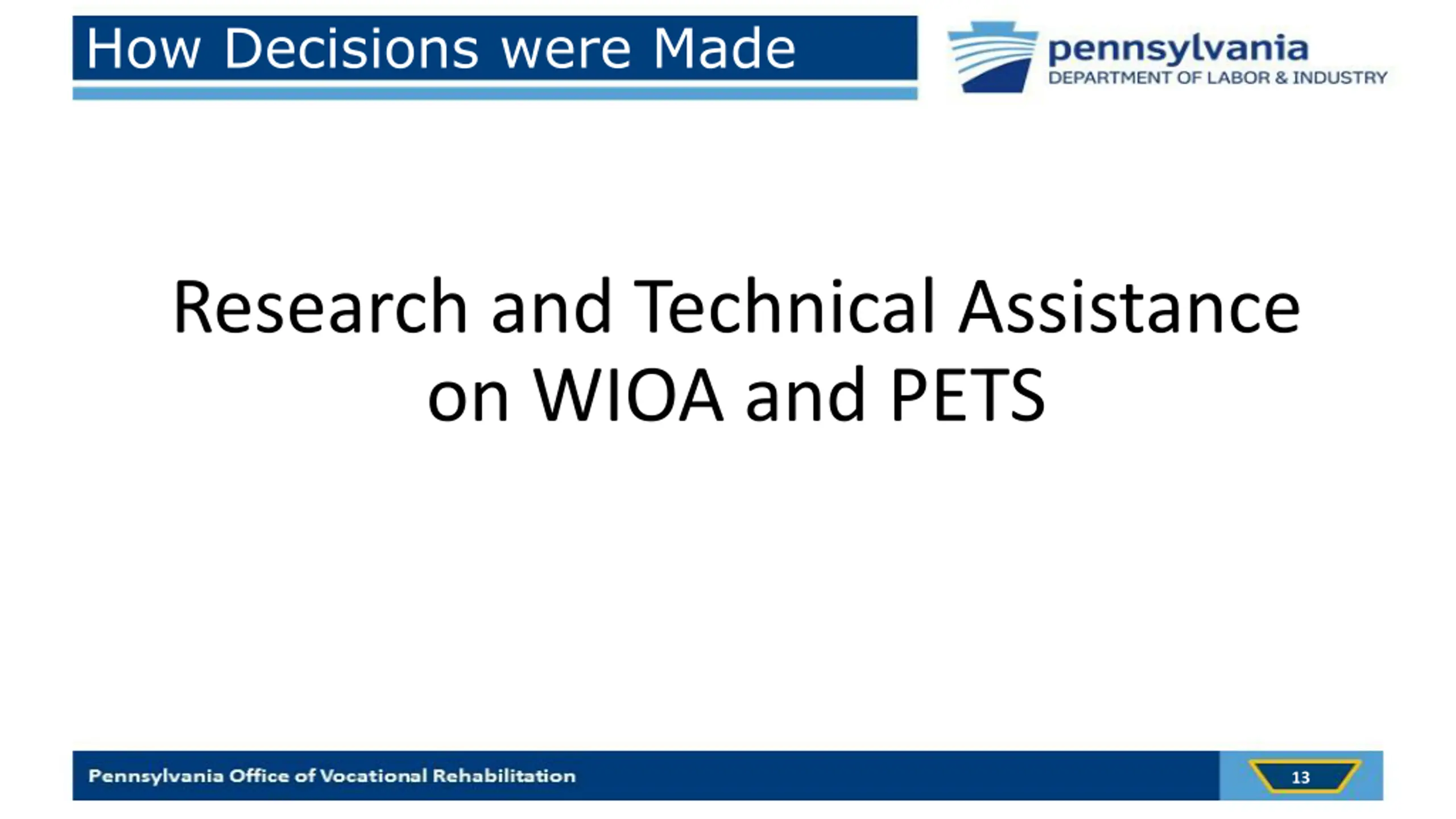 How Decisions were Made

pennsylvania
DEPARTMENT OF LABOR & INDUSTRY

Research and Technical Assistance on WIOA and PETS

Pennsylvania Office of Vocational Rehabilitation

13